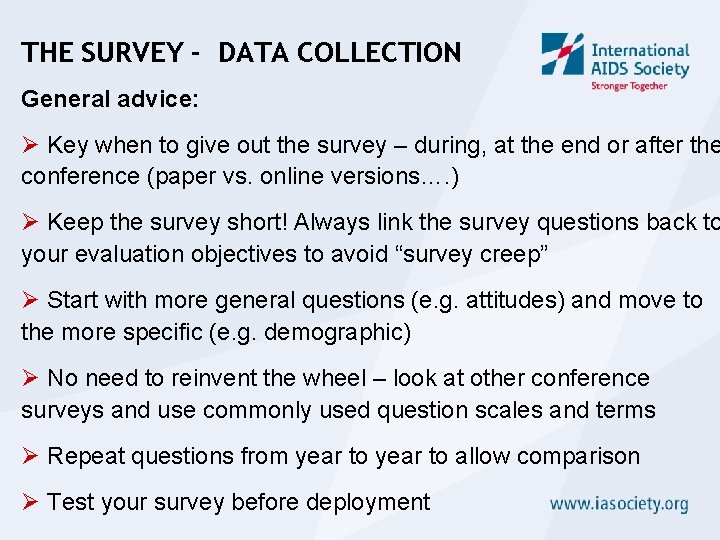 THE SURVEY - DATA COLLECTION

International AIDS Society
Stronger Together

General advice:

➢ Key when to give out the survey – during, at the end or after the conference (paper vs. online versions….)

➢ Keep the survey short! Always link the survey questions back to your evaluation objectives to avoid “survey creep”

➢ Start with more general questions (e.g. attitudes) and move to the more specific (e.g. demographic)

➢ No need to reinvent the wheel – look at other conference surveys and use commonly used question scales and terms

➢ Repeat questions from year to year to allow comparison

➢ Test your survey before deployment

www.iasociety.org